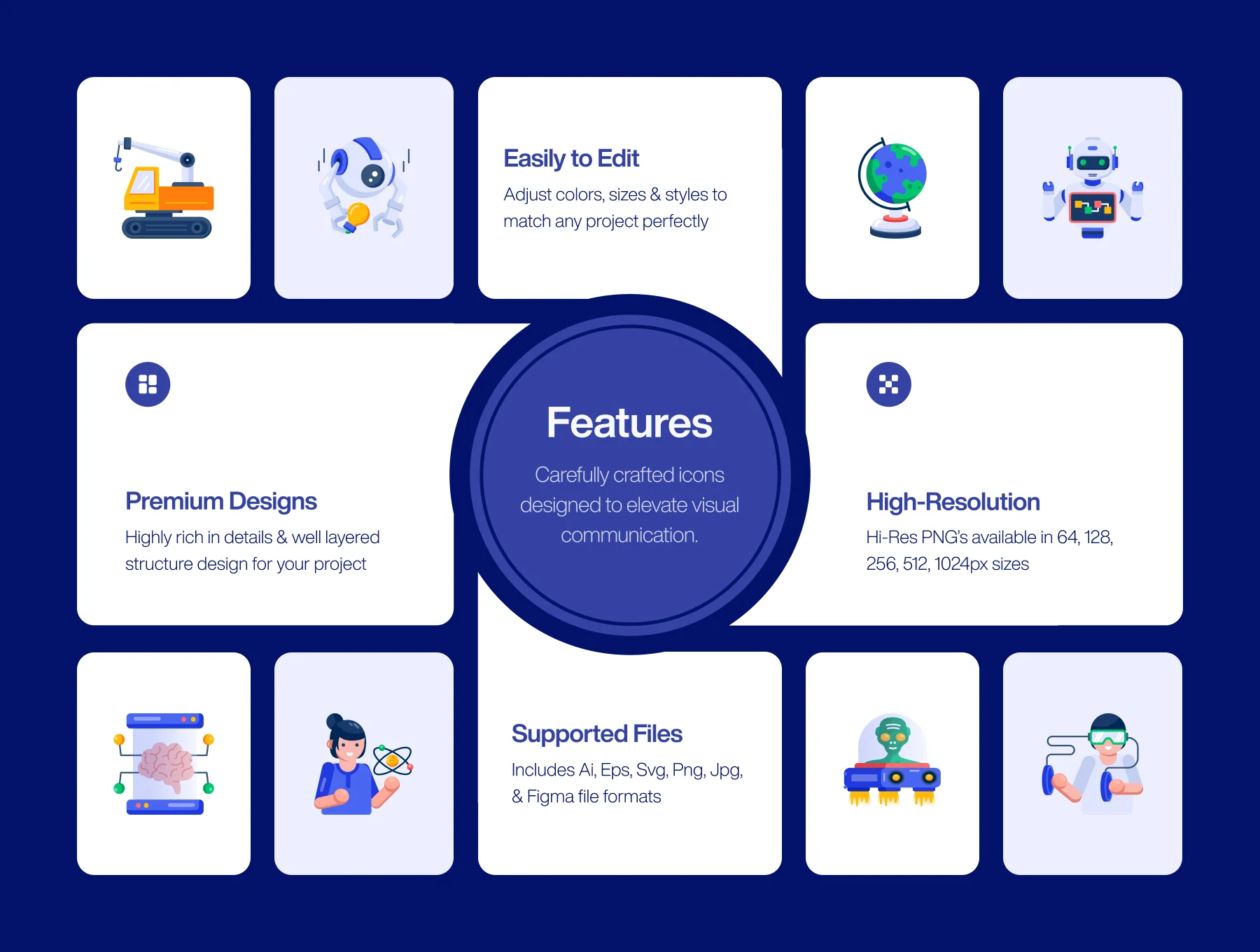 Easily to Edit
Adjust colors, sizes & styles to match any project perfectly

Premium Designs
Highly rich in details & well layered structure design for your project

Features
Carefully crafted icons designed to elevate visual communication.

High-Resolution
Hi-Res PNG's available in 64, 128, 256, 512, 1024px sizes

Supported Files
Includes Ai, Eps, Svg, Png, Jpg, & Figma file formats